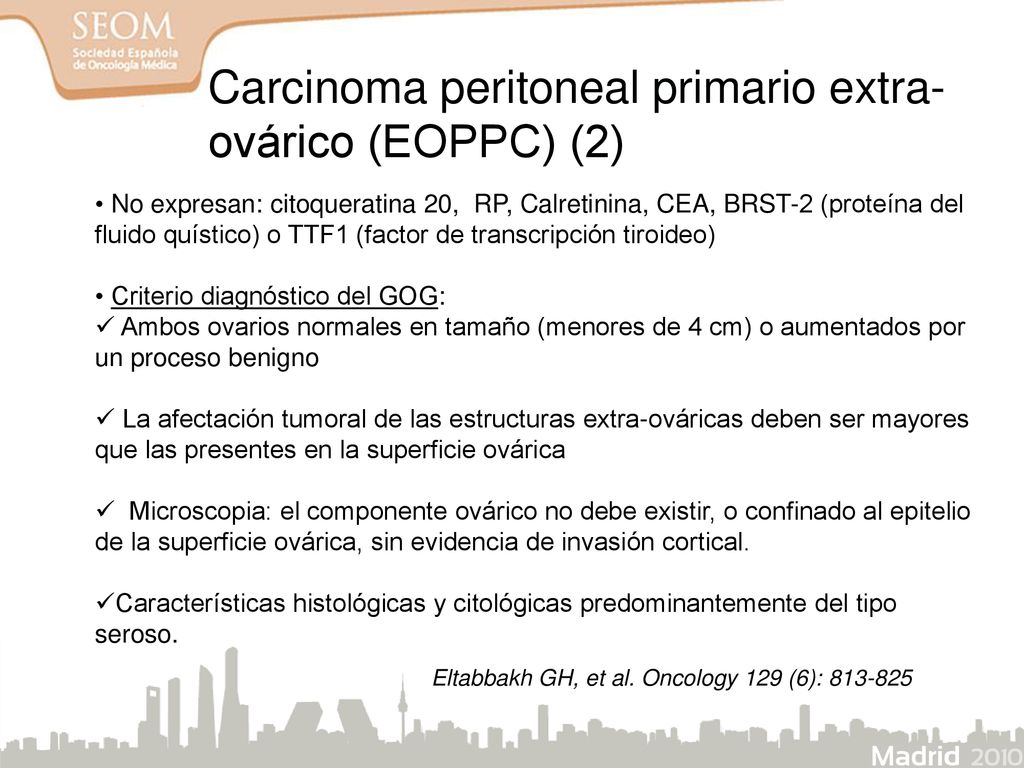 SEOM
Sociedad Española de Oncología Médica

Carcinoma peritoneal primario extra-ovárico (EOPPC) (2)

• No expresan: citoqueratina 20, RP, Calretinina, CEA, BRST-2 (proteína del fluido quístico) o TTF1 (factor de transcripción tiroideo)

• Criterio diagnóstico del GOG:
✓ Ambos ovarios normales en tamaño (menores de 4 cm) o aumentados por un proceso benigno

✓ La afectación tumoral de las estructuras extra-ováricas deben ser mayores que las presentes en la superficie ovárica

✓ Microscopia: el componente ovárico no debe existir, o confinado al epitelio de la superficie ovárica, sin evidencia de invasión cortical.

✓Características histológicas y citológicas predominantemente del tipo seroso.

Eltabbakh GH, et al. Oncology 129 (6): 813-825

Madrid 2010